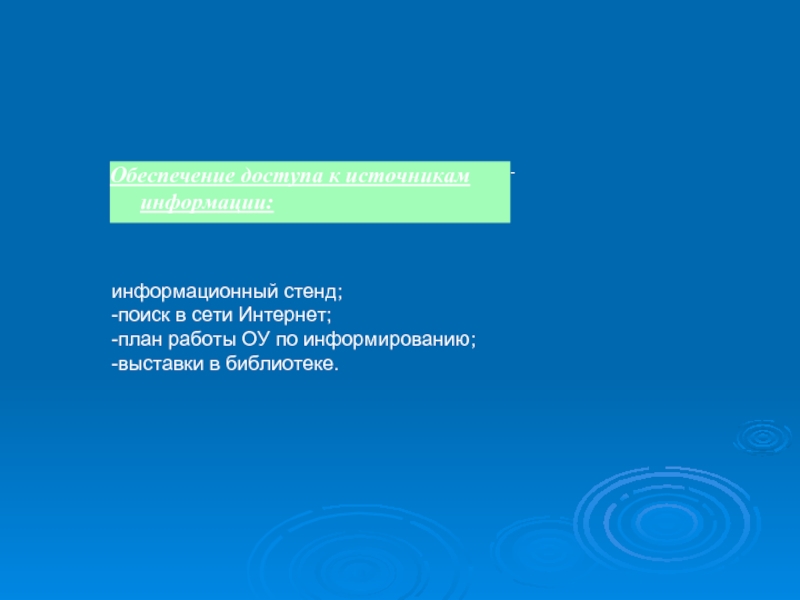 Обеспечение доступа к источникам информации:

-

информационный стенд;
-поиск в сети Интернет;
-план работы ОУ по информированию;
-выставки в библиотеке.